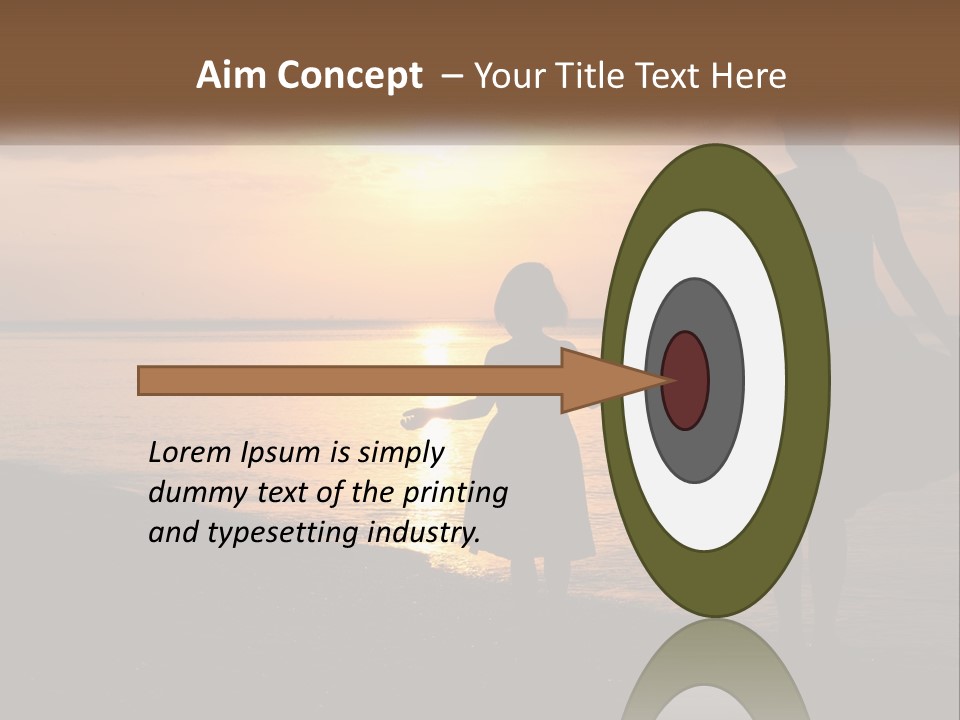 Aim Concept – Your Title Text Here

Lorem Ipsum is simply dummy text of the printing and typesetting industry.